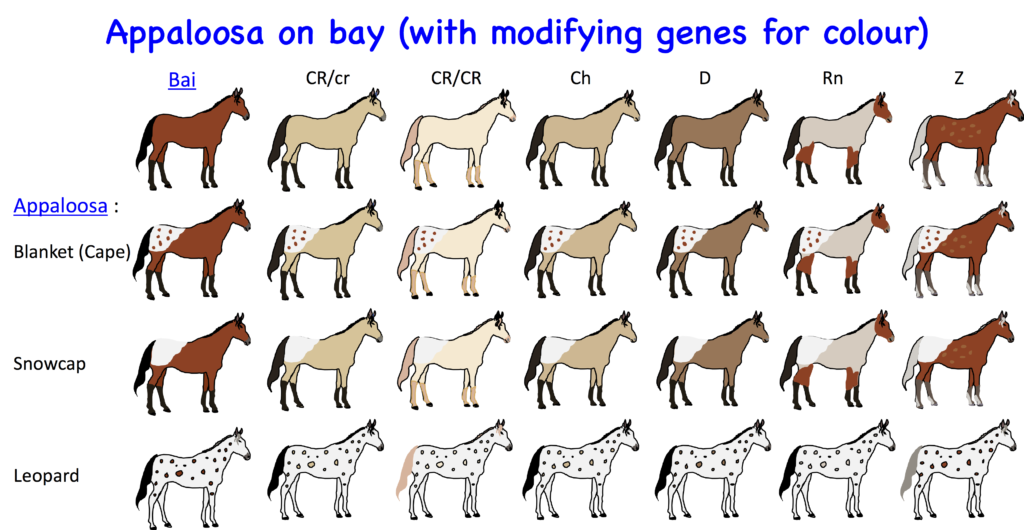 Appaloosa on bay (with modifying genes for colour)

Bai CR/cr CR/CR Ch D Rn Z

Appaloosa :

Blanket (Cape)

Snowcap

Leopard